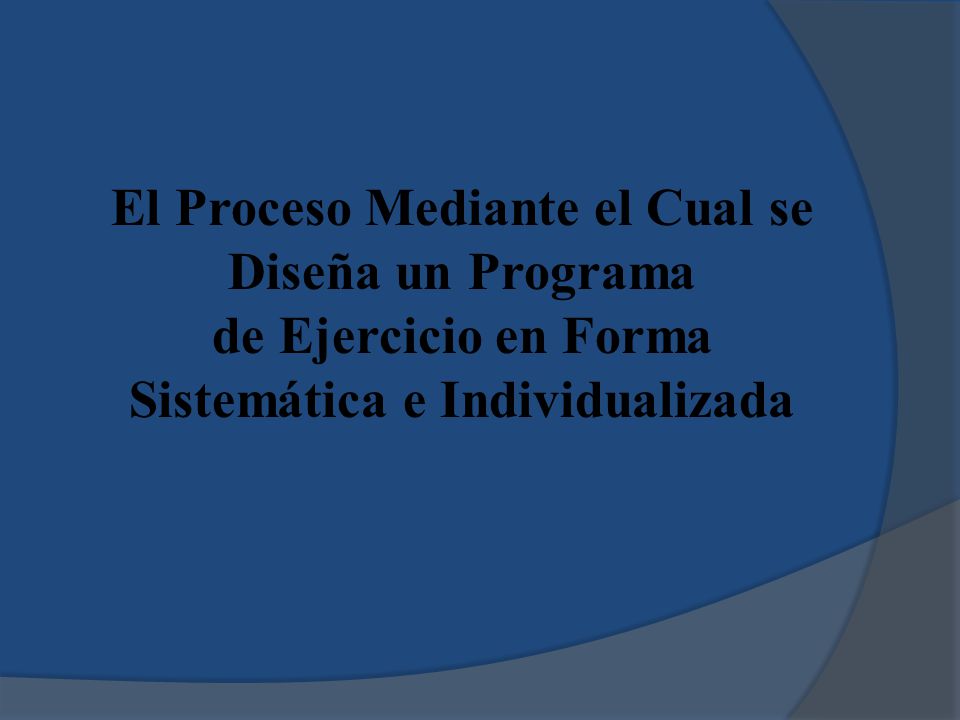 El Proceso Mediante el Cual se Diseña un Programa de Ejercicio en Forma Sistemática e Individualizada